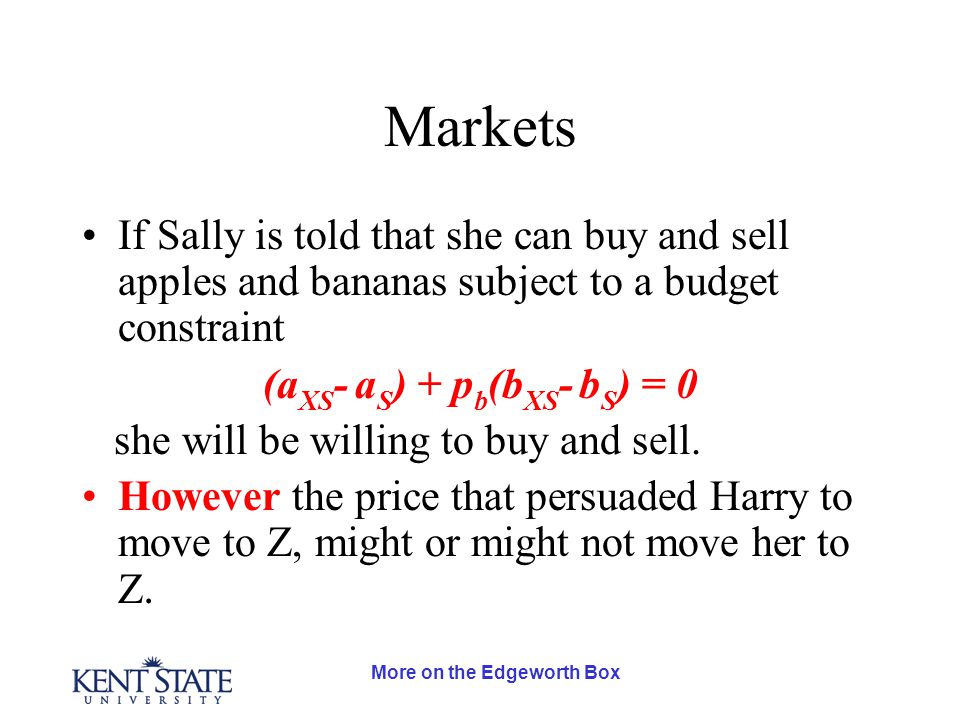 Markets

• If Sally is told that she can buy and sell apples and bananas subject to a budget constraint

$(a_{XS} - a_S) + p_b(b_{XS} - b_S) = 0$

she will be willing to buy and sell.

• However the price that persuaded Harry to move to Z, might or might not move her to Z.

KENT STATE UNIVERSITY

More on the Edgeworth Box